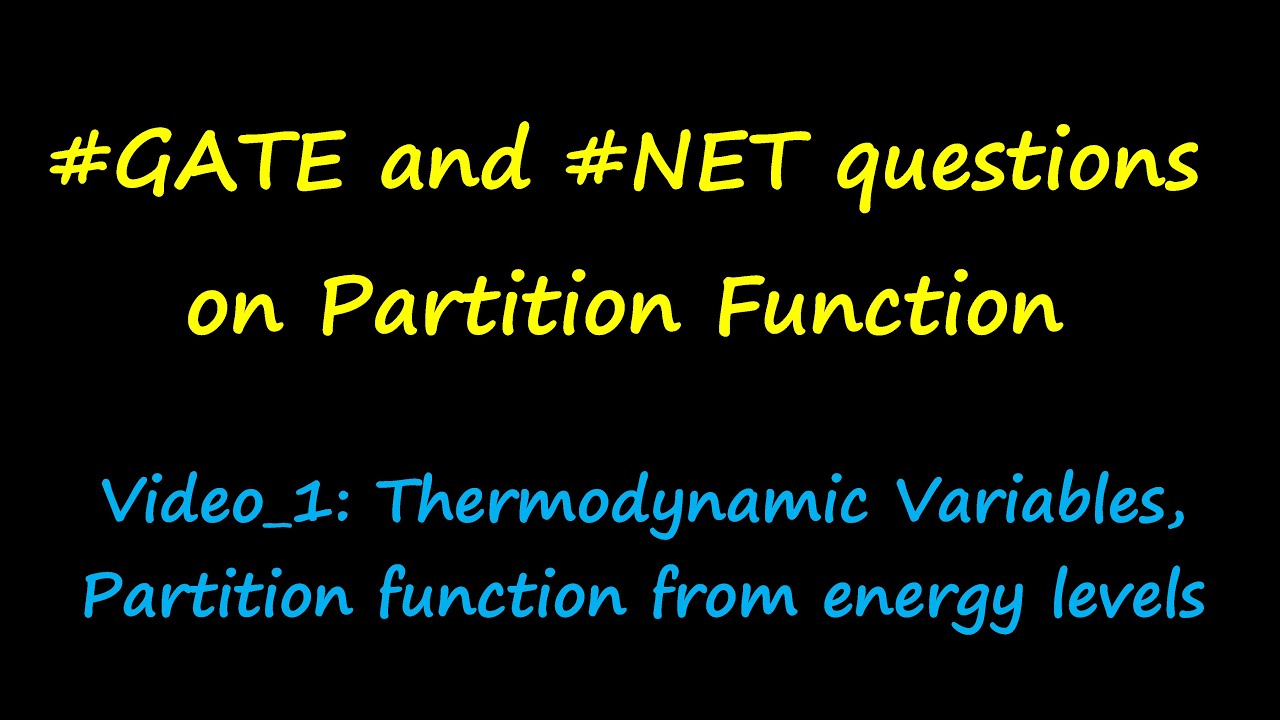 #GATE and #NET questions on Partition Function

Video_1: Thermodynamic Variables, Partition function from energy levels